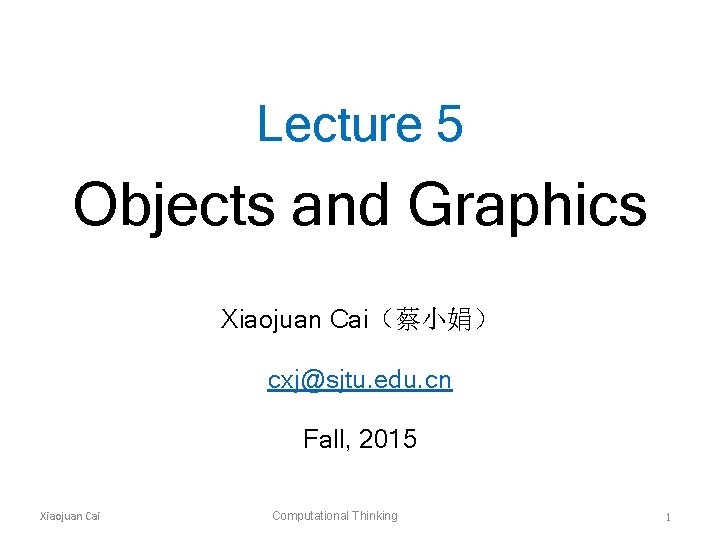 Lecture 5

Objects and Graphics

Xiaojuan Cai（蔡小娟）

cxj@sjtu.edu.cn

Fall, 2015

Xiaojuan Cai

Computational Thinking

1